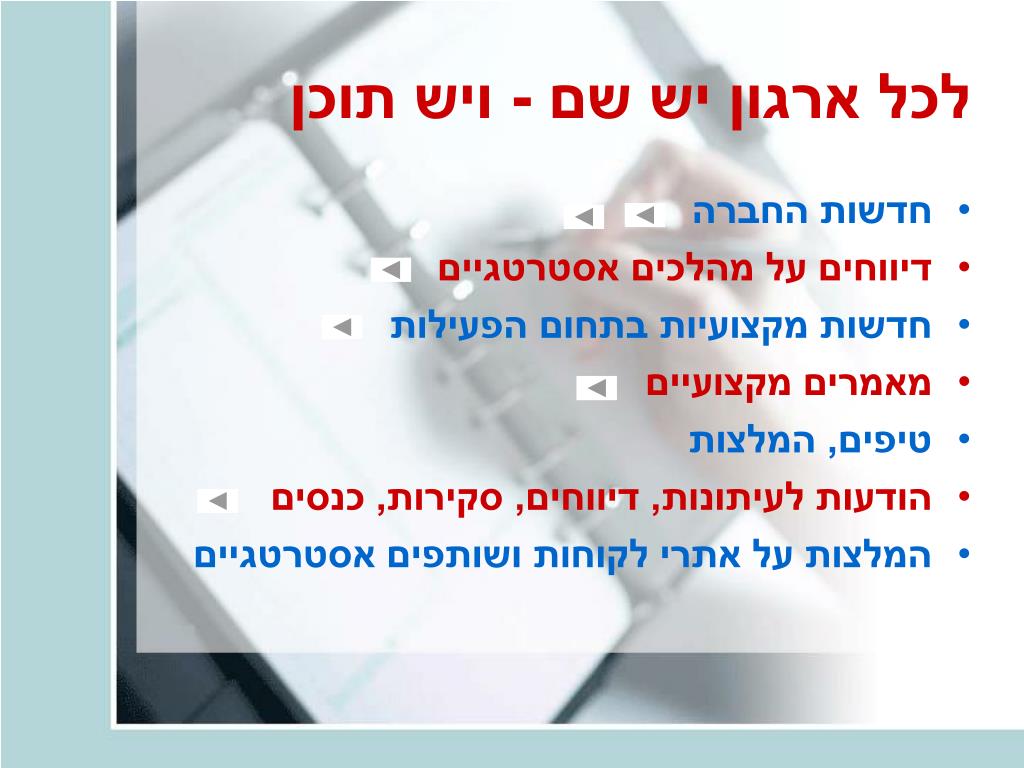 לכל ארגון יש שם - ויש תוכן

• חדשות החברה
• דיווחים על מהלכים אסטרטגיים
• חדשות מקצועיות בתחום הפעילות
• מאמרים מקצועיים
• טיפים, המלצות
• הודעות לעיתונות, דיווחים, סקירות, כנסים
• המלצות על אתרי לקוחות ושותפים אסטרטגיים